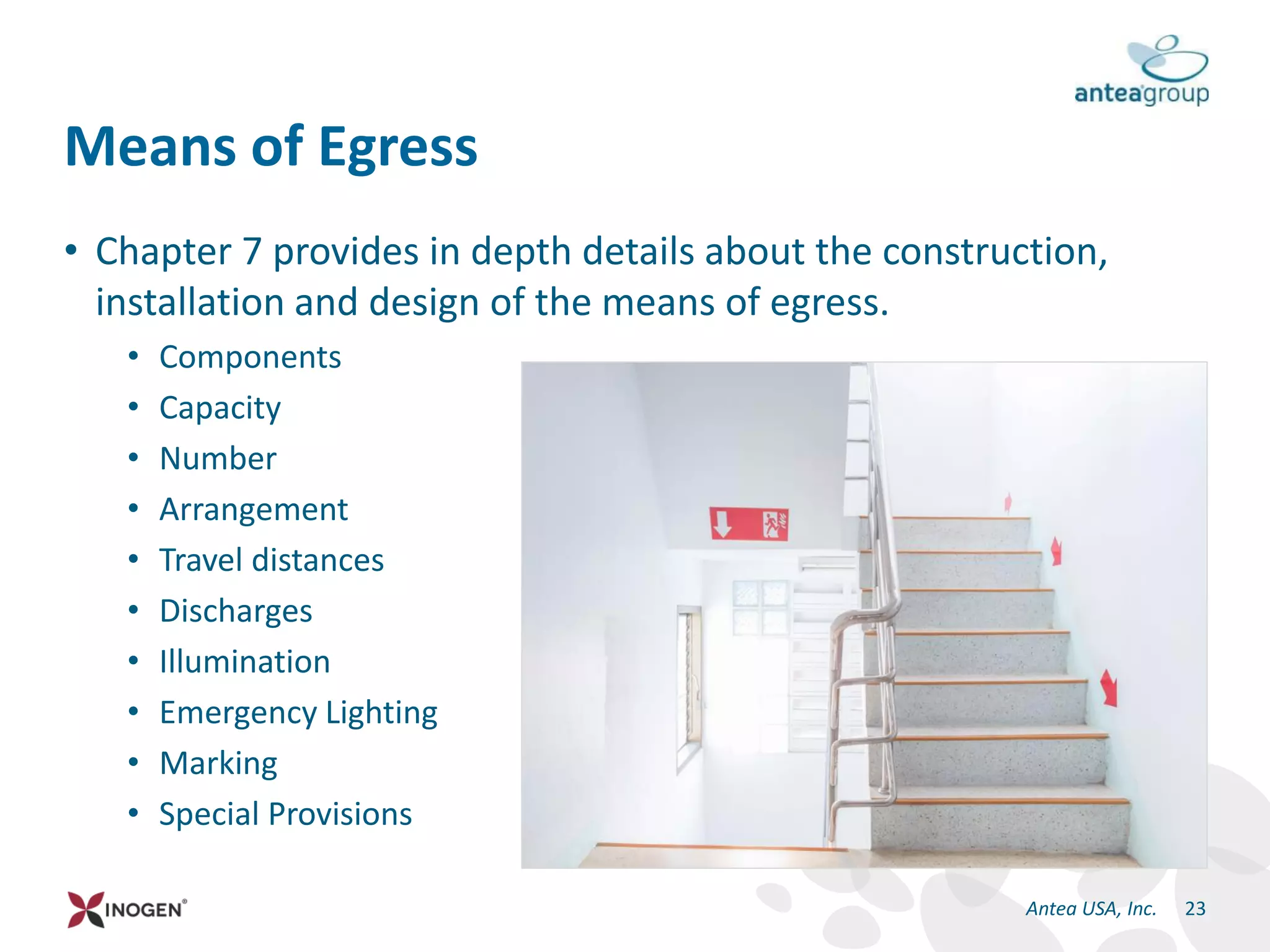 anteagroup

Means of Egress

• Chapter 7 provides in depth details about the construction, installation and design of the means of egress.
  • Components
  • Capacity
  • Number
  • Arrangement
  • Travel distances
  • Discharges
  • Illumination
  • Emergency Lighting
  • Marking
  • Special Provisions

INOGEN®

Antea USA, Inc. 23